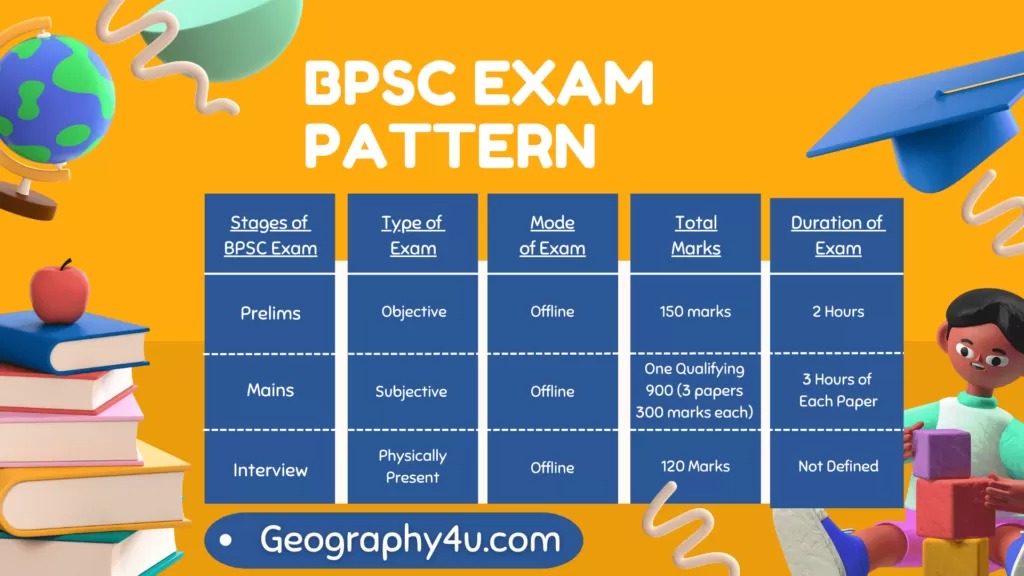 BPSC EXAM PATTERN

| Stages of BPSC Exam | Type of Exam | Mode of Exam | Total Marks | Duration of Exam |
|---|---|---|---|---|
| Prelims | Objective | Offline | 150 marks | 2 Hours |
| Mains | Subjective | Offline | One Qualifying 900 (3 papers 300 marks each) | 3 Hours of Each Paper |
| Interview | Physically Present | Offline | 120 Marks | Not Defined |

• Geography4u.com